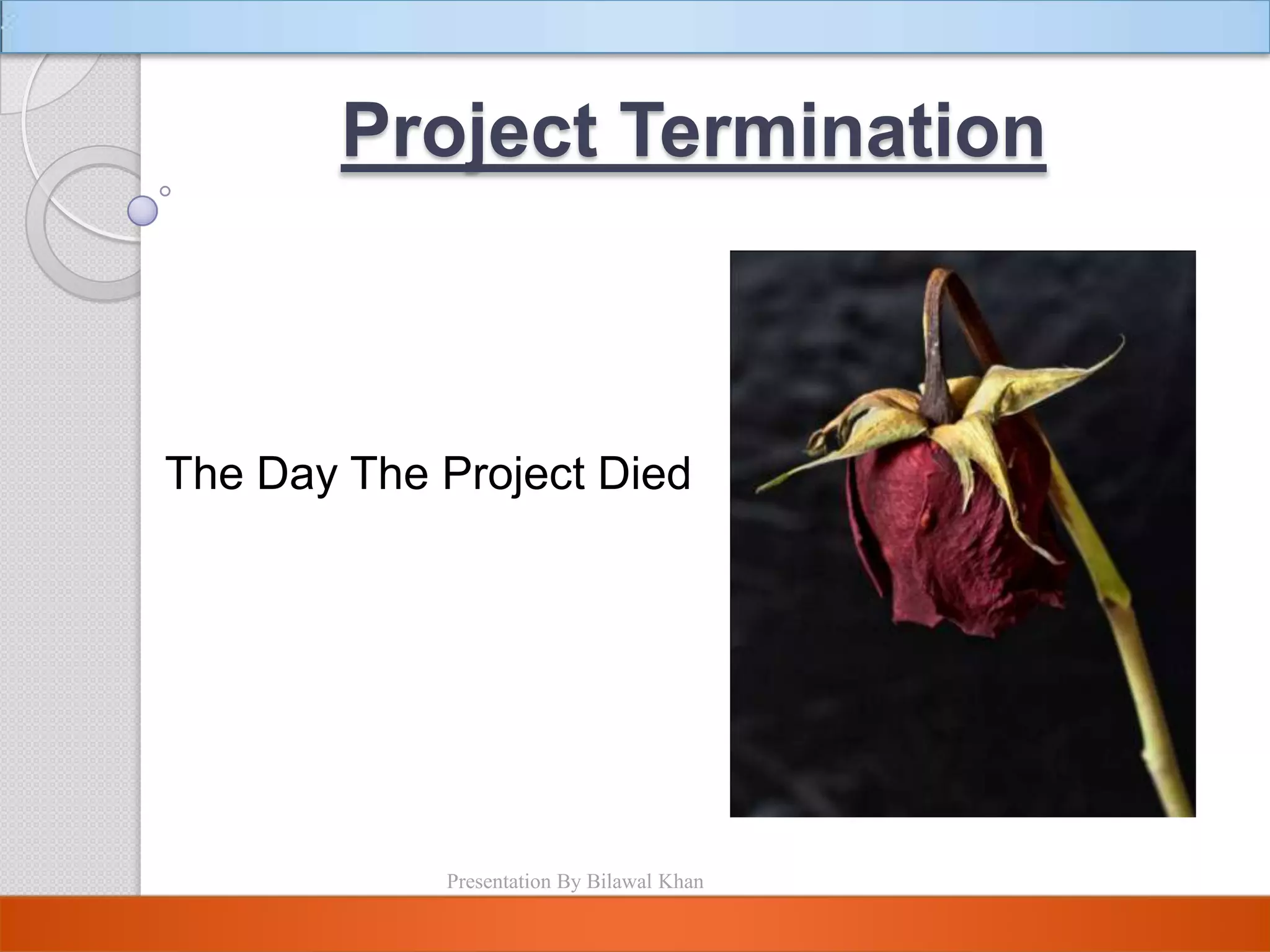 Project Termination

The Day The Project Died

Presentation By Bilawal Khan